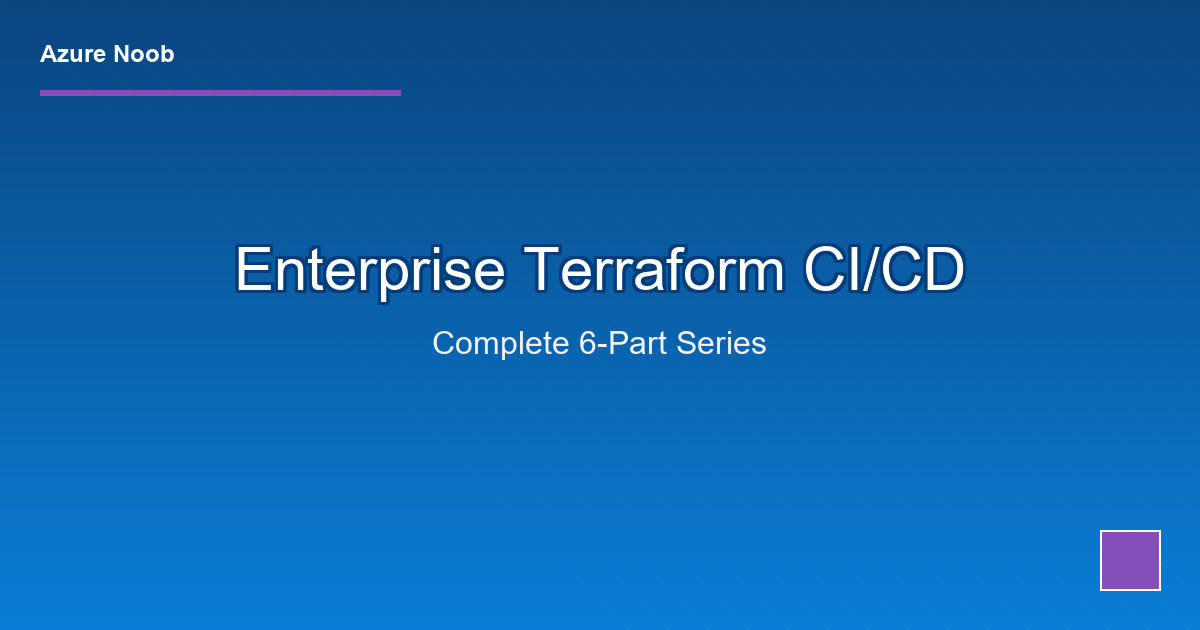 Azure Noob

Enterprise Terraform CI/CD

Complete 6-Part Series